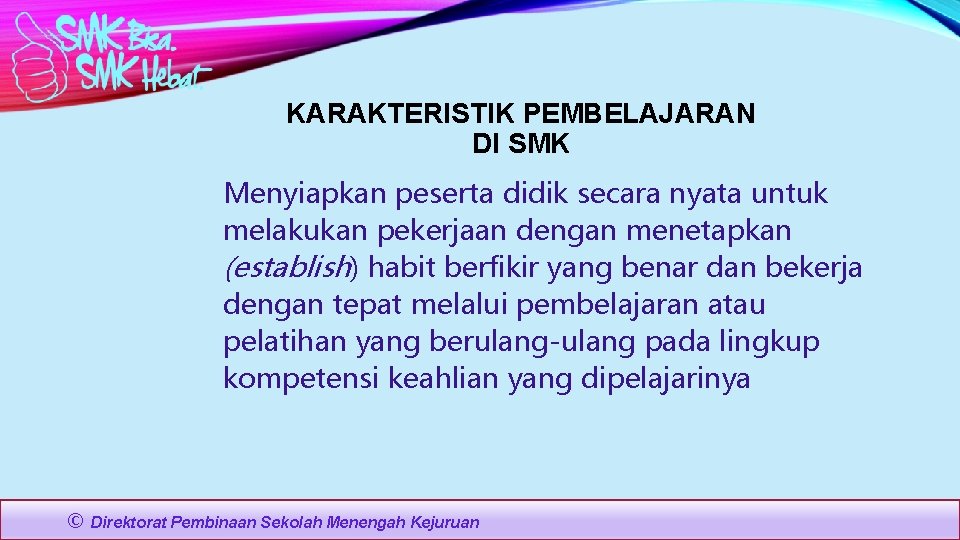 SMK Bisa. SMK Hebat

KARAKTERISTIK PEMBELAJARAN DI SMK

Menyiapkan peserta didik secara nyata untuk melakukan pekerjaan dengan menetapkan (establish) habit berfikir yang benar dan bekerja dengan tepat melalui pembelajaran atau pelatihan yang berulang-ulang pada lingkup kompetensi keahlian yang dipelajarinya

© Direktorat Pembinaan Sekolah Menengah Kejuruan